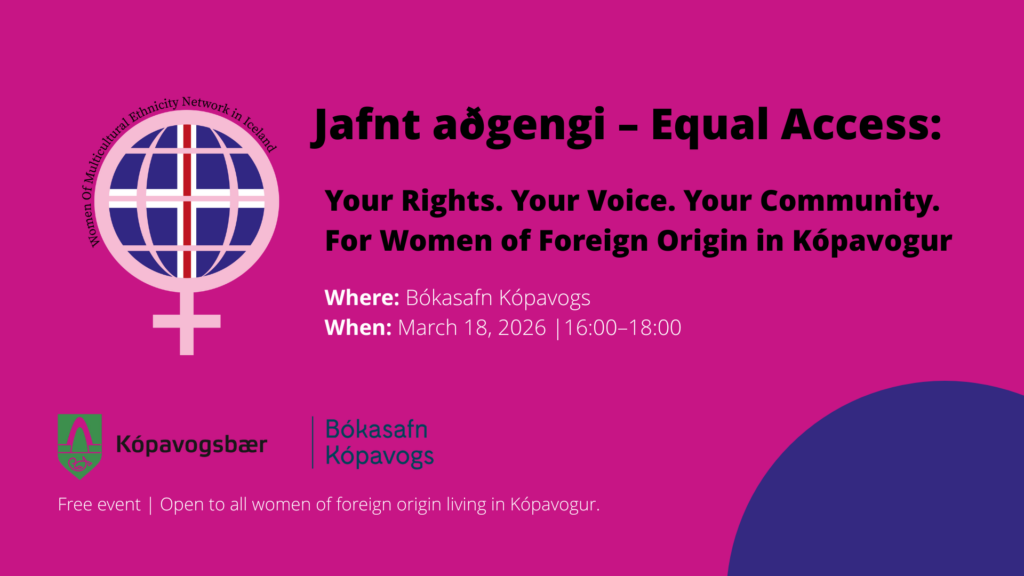 Women Of Multicultural Ethnicity Network in Iceland

Jafnt aðgengi – Equal Access:

Your Rights. Your Voice. Your Community.
For Women of Foreign Origin in Kópavogur

Where: Bókasafn Kópavogs
When: March 18, 2026 |16:00–18:00

Kópavogsbær

Bókasafn Kópavogs

Free event | Open to all women of foreign origin living in Kópavogur.